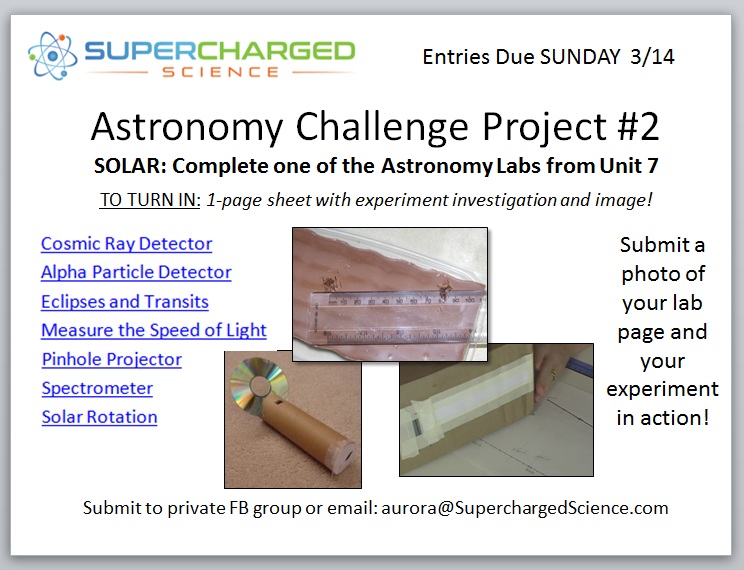 SUPERCHARGED SCIENCE

Entries Due SUNDAY 3/14

Astronomy Challenge Project #2

SOLAR: Complete one of the Astronomy Labs from Unit 7

TO TURN IN: 1-page sheet with experiment investigation and image!

Cosmic Ray Detector
Alpha Particle Detector
Eclipses and Transits
Measure the Speed of Light
Pinhole Projector
Spectrometer
Solar Rotation

Submit a photo of your lab page and your experiment in action!

Submit to private FB group or email: aurora@SuperchargedScience.com